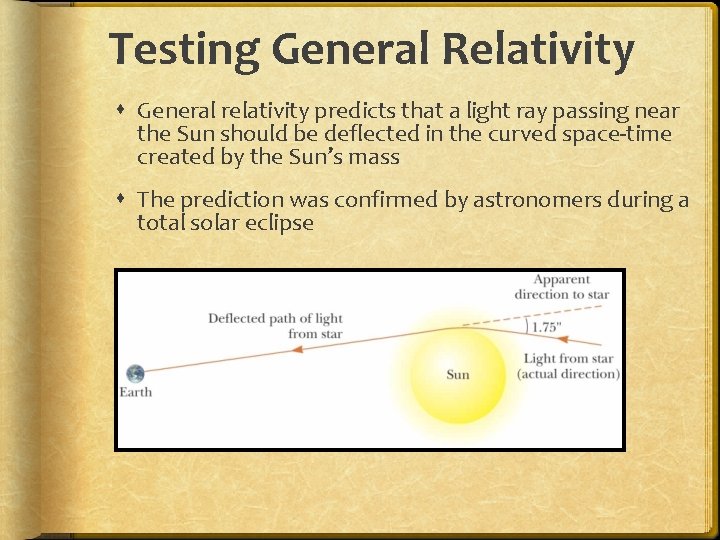 Testing General Relativity

General relativity predicts that a light ray passing near the Sun should be deflected in the curved space-time created by the Sun's mass

The prediction was confirmed by astronomers during a total solar eclipse

Apparent direction to star

Deflected path of light from star

1.75"

Light from star (actual direction)

Sun

Earth